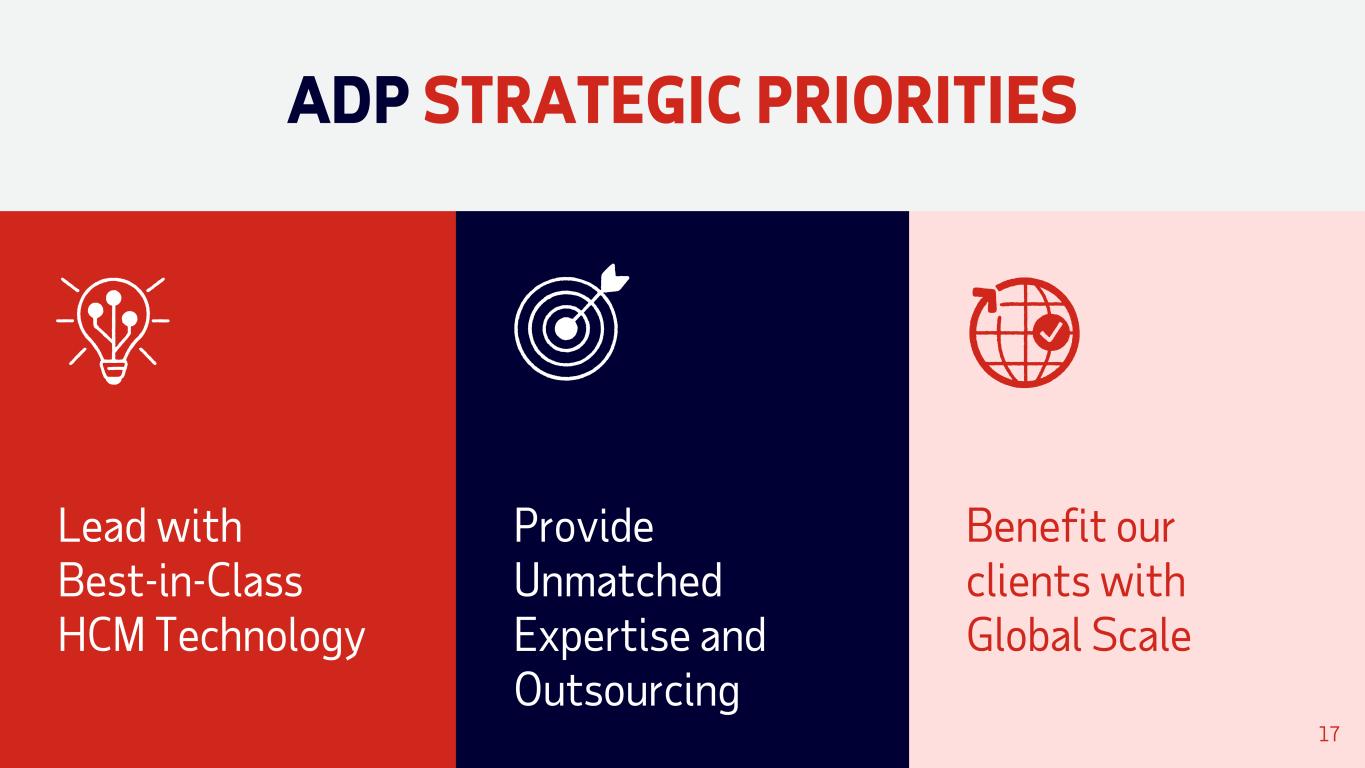 ADP STRATEGIC PRIORITIES

Lead with Best-in-Class HCM Technology

Provide Unmatched Expertise and Outsourcing

Benefit our clients with Global Scale

17